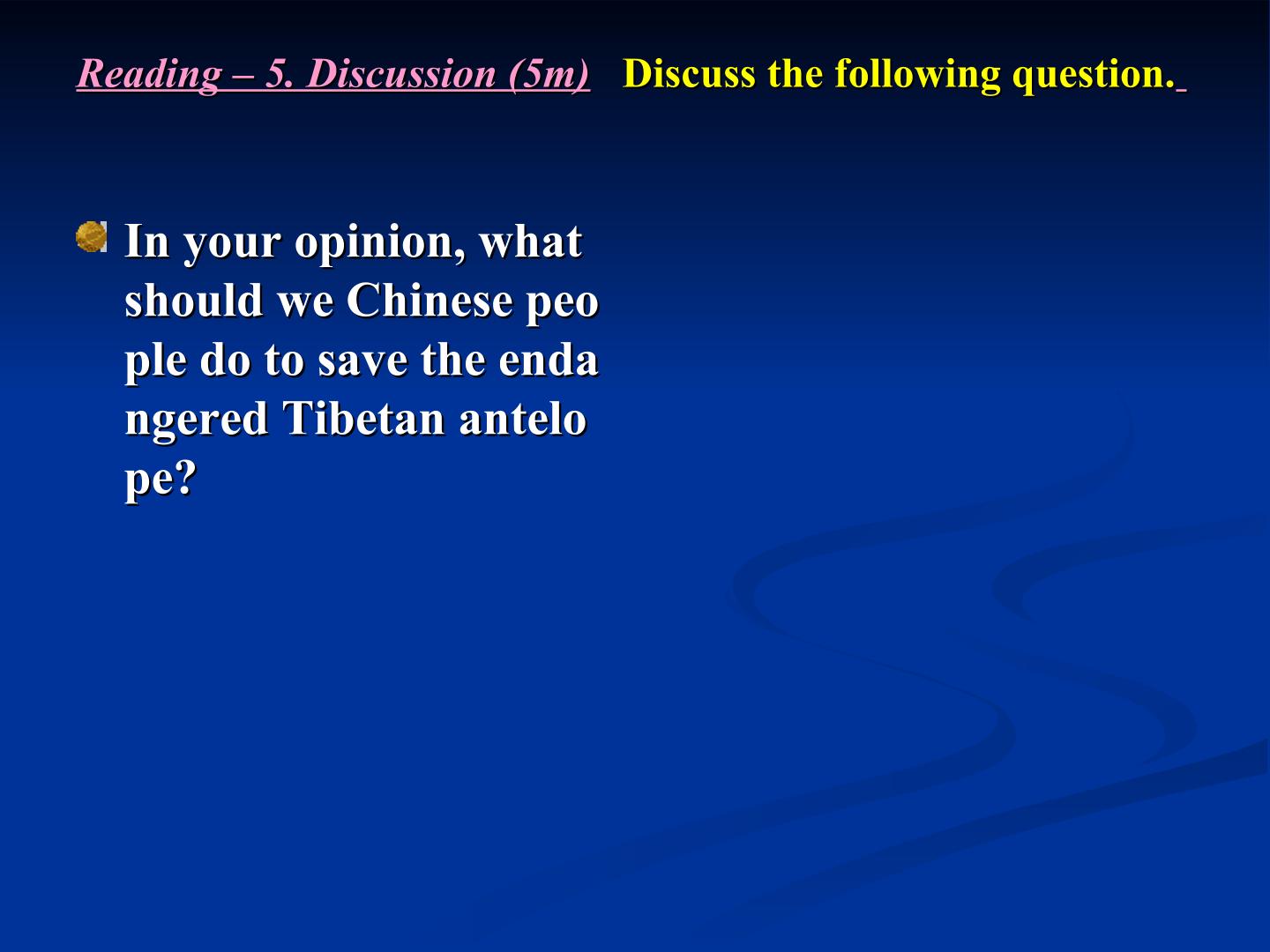 Reading – 5. Discussion (5m) Discuss the following question.

In your opinion, what should we Chinese peo ple do to save the enda ngered Tibetan antelo pe?